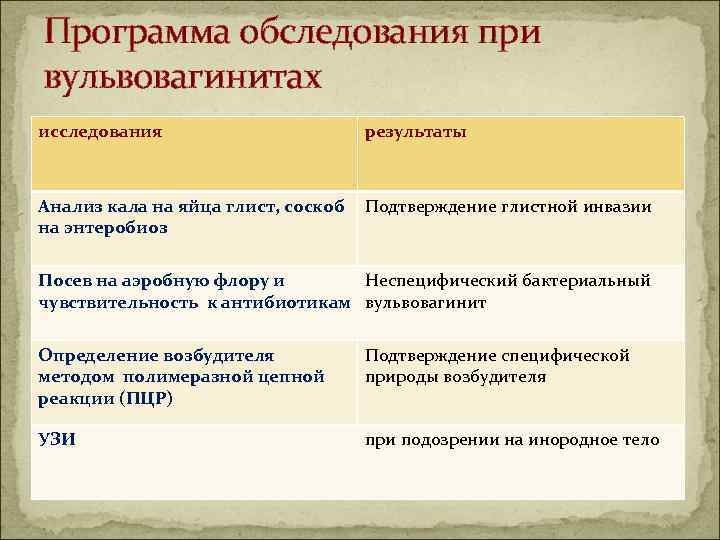 Программа обследования при вульвовагинитах

| исследования | результаты |
|---|---|
| Анализ кала на яйца глист, соскоб на энтеробиоз | Подтверждение глистной инвазии |
| Посев на аэробную флору и чувствительность к антибиотикам | Неспецифический бактериальный вульвовагинит |
| Определение возбудителя методом полимеразной цепной реакции (ПЦР) | Подтверждение специфической природы возбудителя |
| УЗИ | при подозрении на инородное тело |